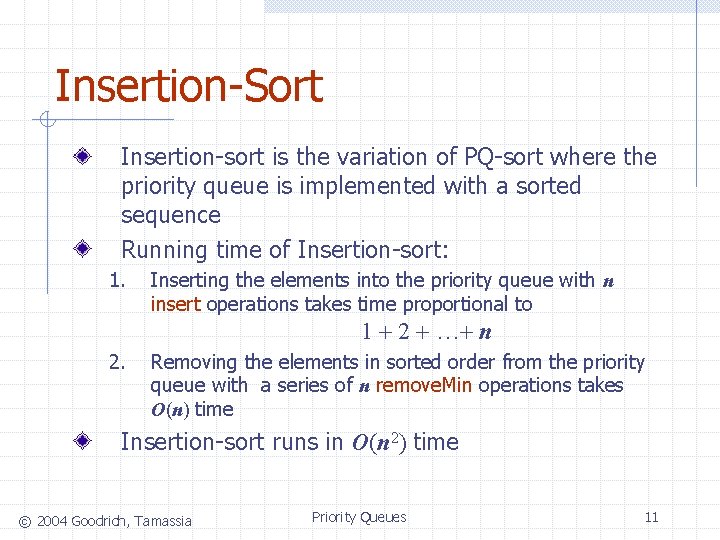 Insertion-Sort

Insertion-sort is the variation of PQ-sort where the priority queue is implemented with a sorted sequence

Running time of Insertion-sort:

1. Inserting the elements into the priority queue with $n$ insert operations takes time proportional to
$1 + 2 + \ldots + n$

2. Removing the elements in sorted order from the priority queue with a series of $n$ removeMin operations takes $O(n)$ time

Insertion-sort runs in $O(n^2)$ time

© 2004 Goodrich, Tamassia

Priority Queues

11